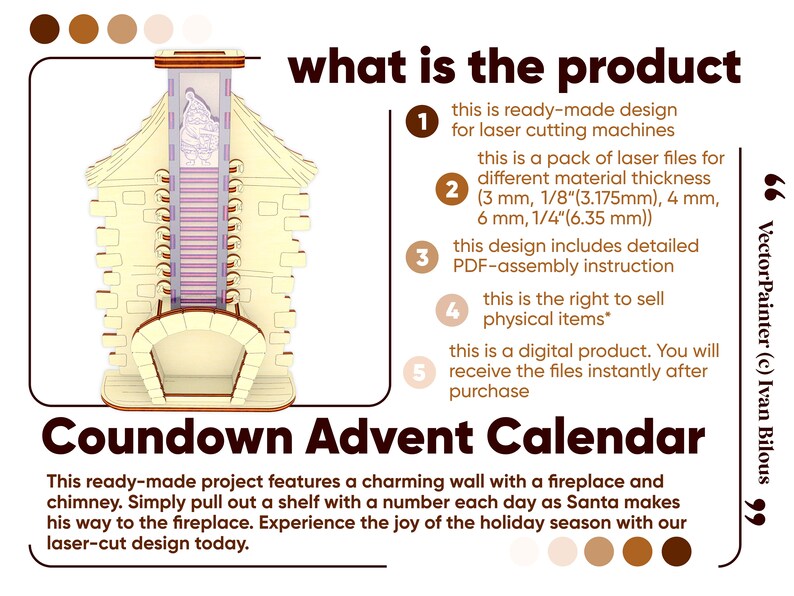 what is the product

1 this is ready-made design for laser cutting machines

2 this is a pack of laser files for different material thickness (3 mm, 1/8"(3.175mm), 4 mm, 6 mm, 1/4"(6.35 mm))

3 this design includes detailed PDF-assembly instruction

4 this is the right to sell physical items*

5 this is a digital product. You will receive the files instantly after purchase

" VectorPainter (c) Ivan Bilous "

Coundown Advent Calendar

This ready-made project features a charming wall with a fireplace and chimney. Simply pull out a shelf with a number each day as Santa makes his way to the fireplace. Experience the joy of the holiday season with our laser-cut design today.